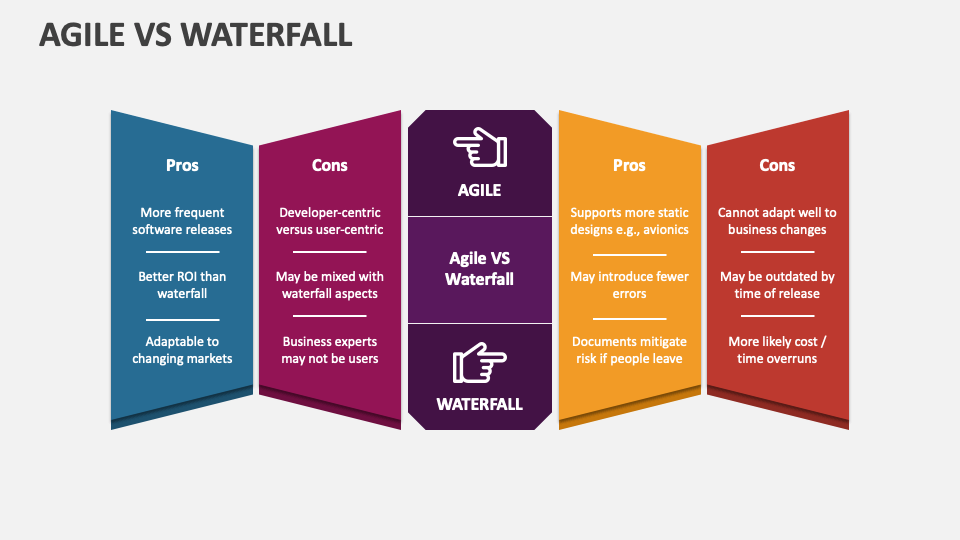 AGILE VS WATERFALL

Pros

More frequent software releases

Better ROI than waterfall

Adaptable to changing markets

Cons

Developer-centric versus user-centric

May be mixed with waterfall aspects

Business experts may not be users

AGILE

Agile VS Waterfall

WATERFALL

Pros

Supports more static designs e.g., avionics

May introduce fewer errors

Documents mitigate risk if people leave

Cons

Cannot adapt well to business changes

May be outdated by time of release

More likely cost / time overruns